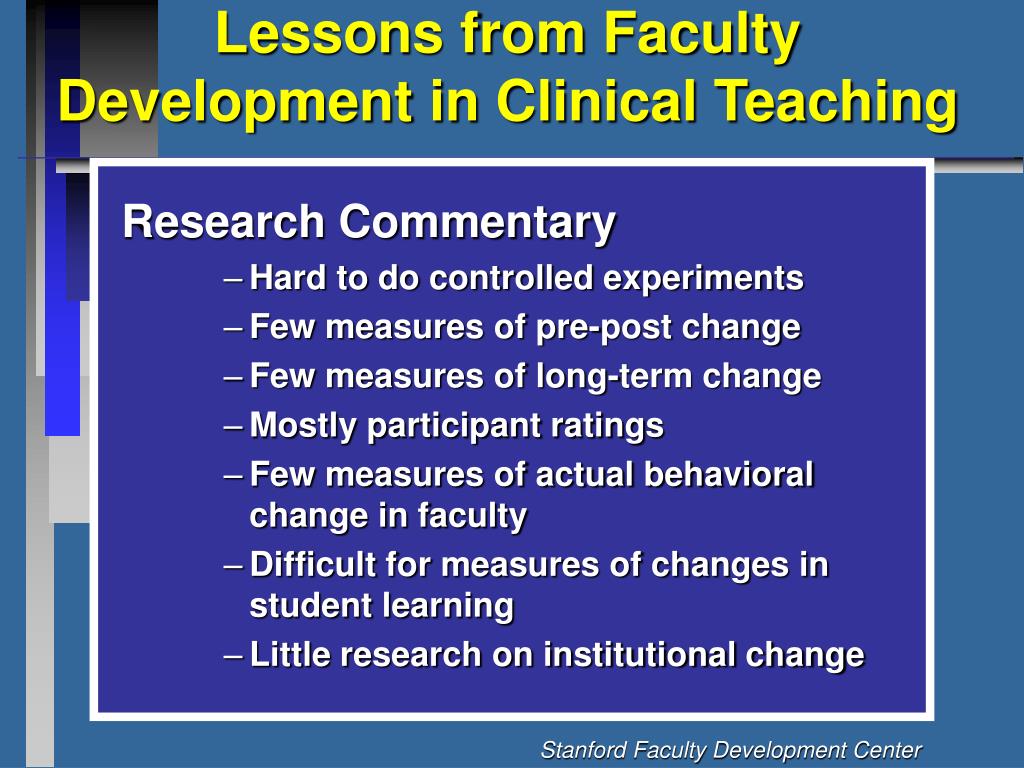 Lessons from Faculty Development in Clinical Teaching

Research Commentary

– Hard to do controlled experiments
– Few measures of pre-post change
– Few measures of long-term change
– Mostly participant ratings
– Few measures of actual behavioral change in faculty
– Difficult for measures of changes in student learning
– Little research on institutional change

Stanford Faculty Development Center